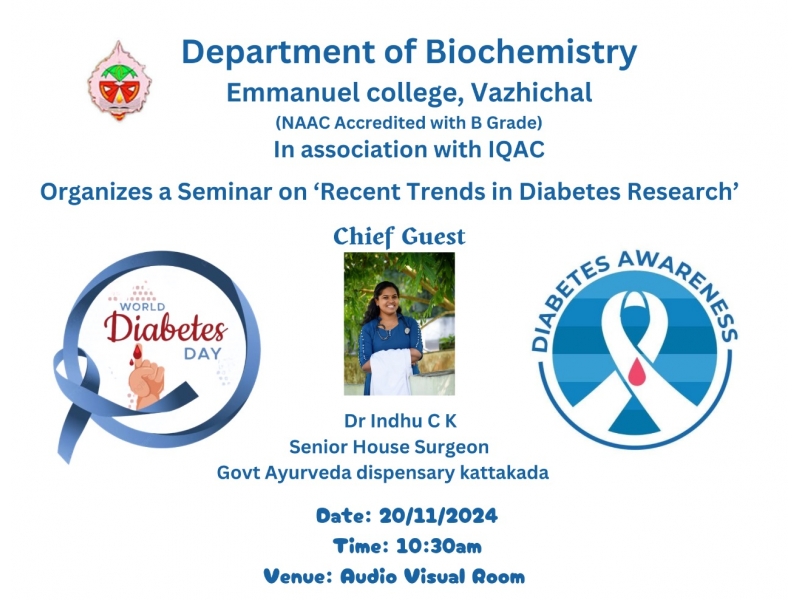 Department of Biochemistry
Emmanuel college, Vazhichal
(NAAC Accredited with B Grade)
In association with IQAC

Organizes a Seminar on 'Recent Trends in Diabetes Research'

Chief Guest

WORLD
Diabetes
DAY

DIABETES AWARENESS

Dr Indhu C K
Senior House Surgeon
Govt Ayurveda dispensary kattakada

Date: 20/11/2024
Time: 10:30am
Venue: Audio Visual Room